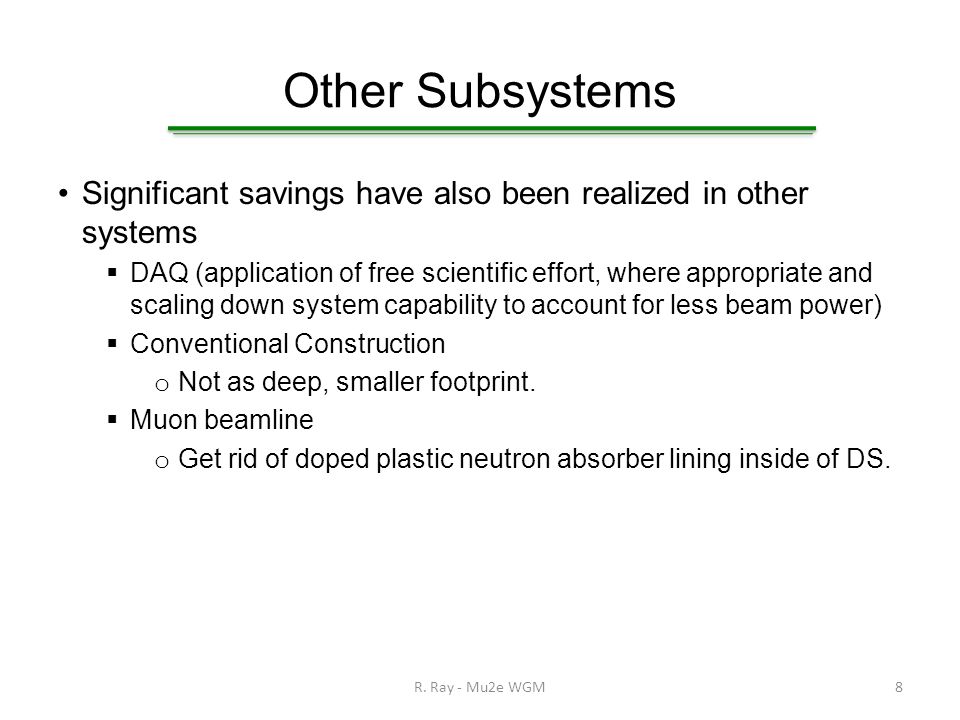 Other Subsystems

• Significant savings have also been realized in other systems

▪ DAQ (application of free scientific effort, where appropriate and scaling down system capability to account for less beam power)

▪ Conventional Construction

o Not as deep, smaller footprint.

▪ Muon beamline

o Get rid of doped plastic neutron absorber lining inside of DS.

R. Ray - Mu2e WGM

8